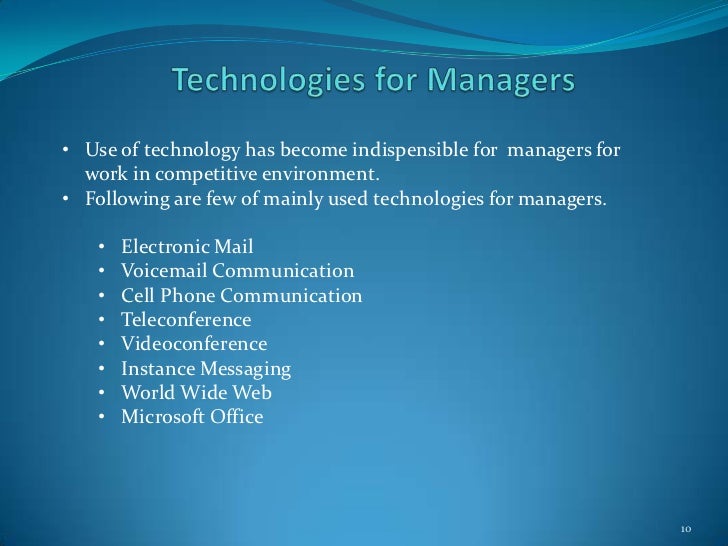 Technologies for Managers

• Use of technology has become indispensible for managers for work in competitive environment.
• Following are few of mainly used technologies for managers.

• Electronic Mail
• Voicemail Communication
• Cell Phone Communication
• Teleconference
• Videoconference
• Instance Messaging
• World Wide Web
• Microsoft Office

10